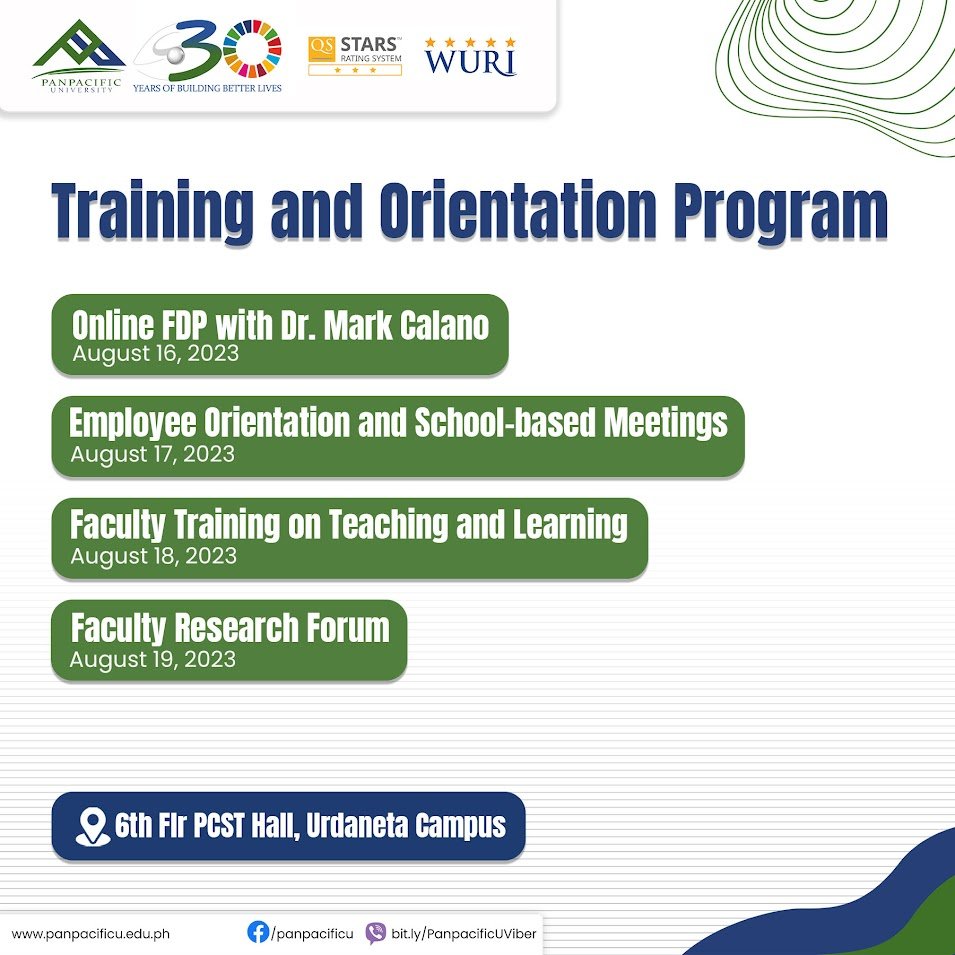 PANPACIFIC UNIVERSITY

30 YEARS OF BUILDING BETTER LIVES

QS STARS RATING SYSTEM

WURI

Training and Orientation Program

Online FDP with Dr. Mark Calano
August 16, 2023

Employee Orientation and School-based Meetings
August 17, 2023

Faculty Training on Teaching and Learning
August 18, 2023

Faculty Research Forum
August 19, 2023

6th Flr PCST Hall, Urdaneta Campus

www.panpacificu.edu.ph /panpacificu bit.ly/PanpacificUViber